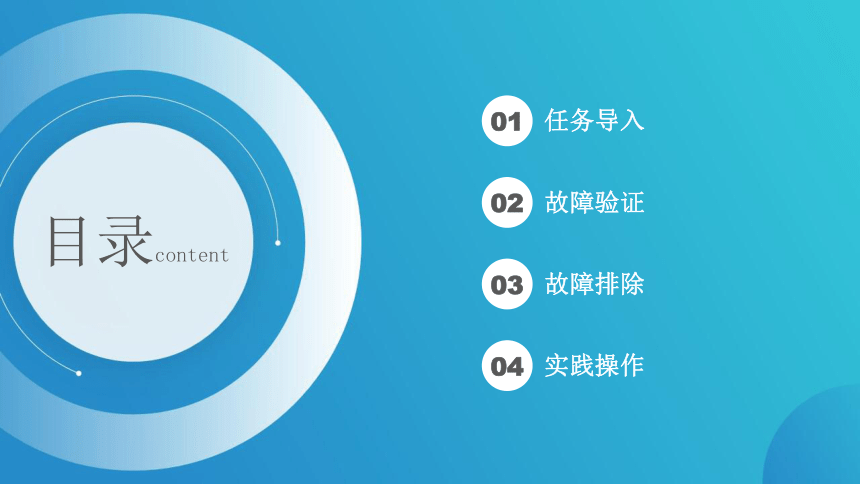 目录content

01 任务导入

02 故障验证

03 故障排除

04 实践操作